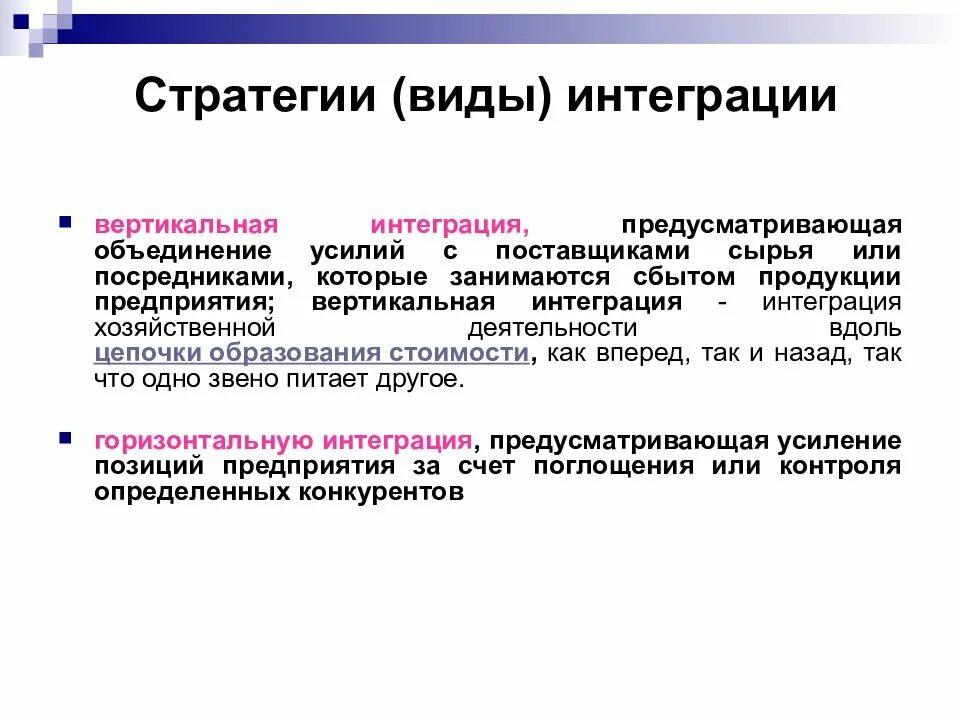 Стратегии (виды) интеграции

вертикальная интеграция, предусматривающая объединение усилий с поставщиками сырья или посредниками, которые занимаются сбытом продукции предприятия; вертикальная интеграция - интеграция хозяйственной деятельности вдоль цепочки образования стоимости, как вперед, так и назад, так что одно звено питает другое.

горизонтальную интеграция, предусматривающая усиление позиций предприятия за счет поглощения или контроля определенных конкурентов